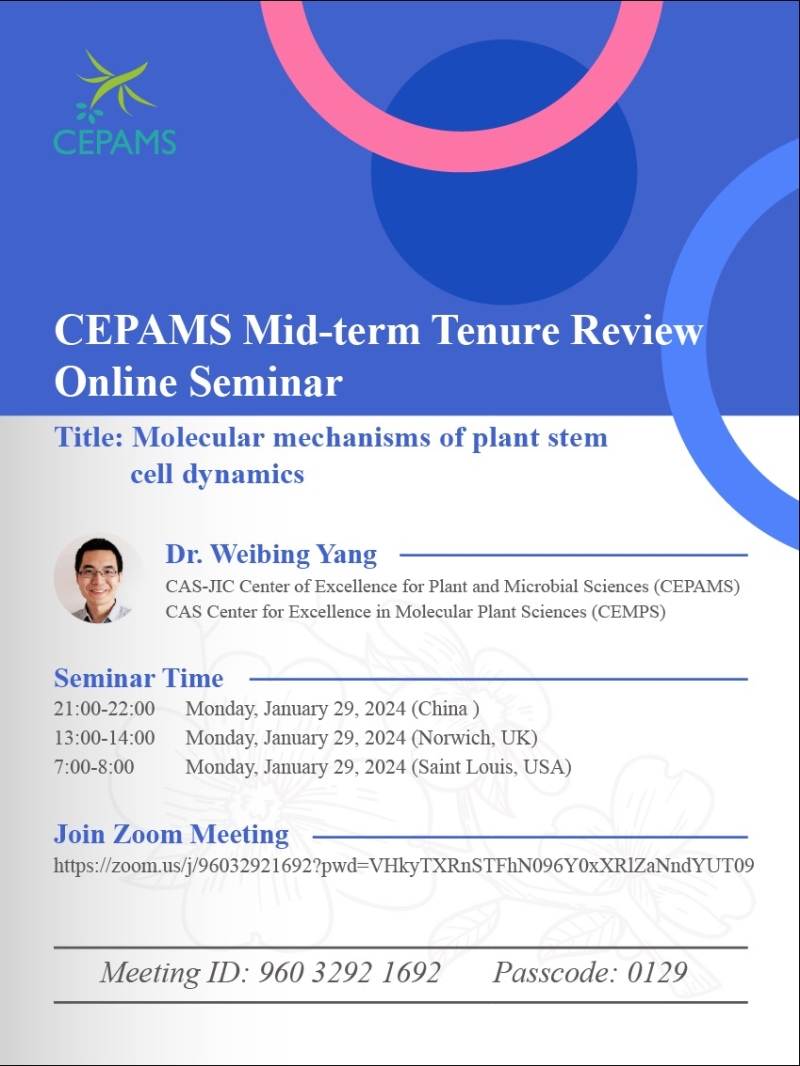 CEPAMS

CEPAMS Mid-term Tenure Review Online Seminar

Title: Molecular mechanisms of plant stem cell dynamics

Dr. Weibing Yang

CAS-JIC Center of Excellence for Plant and Microbial Sciences (CEPAMS)
CAS Center for Excellence in Molecular Plant Sciences (CEMPS)

Seminar Time

21:00-22:00 Monday, January 29, 2024 (China )
13:00-14:00 Monday, January 29, 2024 (Norwich, UK)
7:00-8:00 Monday, January 29, 2024 (Saint Louis, USA)

Join Zoom Meeting

https://zoom.us/j/96032921692?pwd=VHkyTXRnSTFhN096Y0xXRlZaNndYUT09

Meeting ID: 960 3292 1692 Passcode: 0129